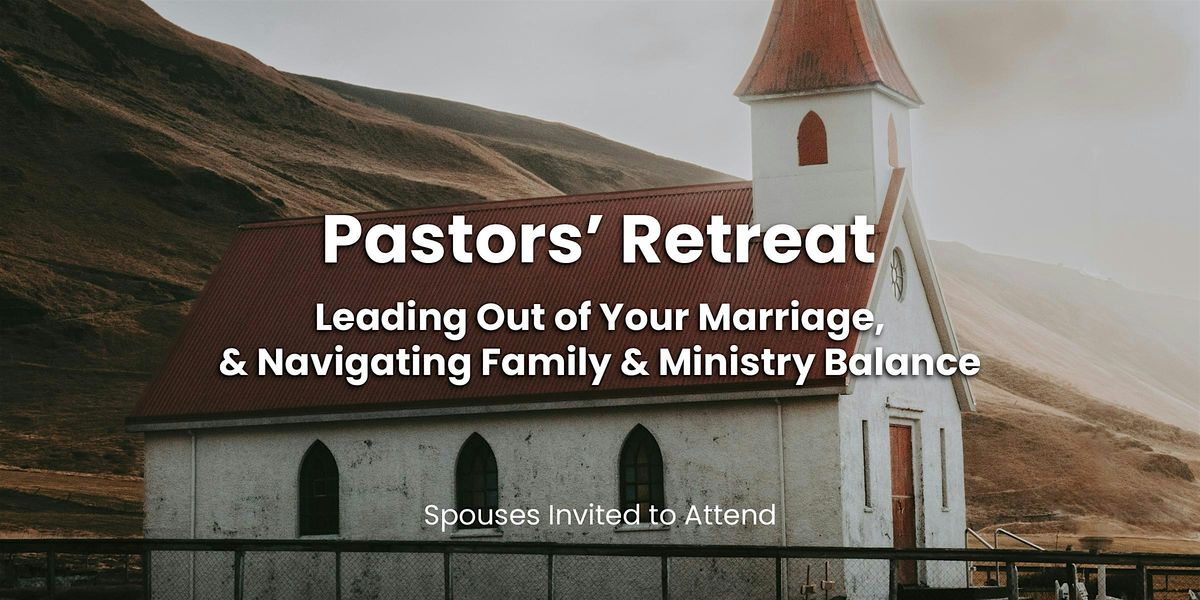 Pastors' Retreat

Leading Out of Your Marriage, & Navigating Family & Ministry Balance

Spouses Invited to Attend